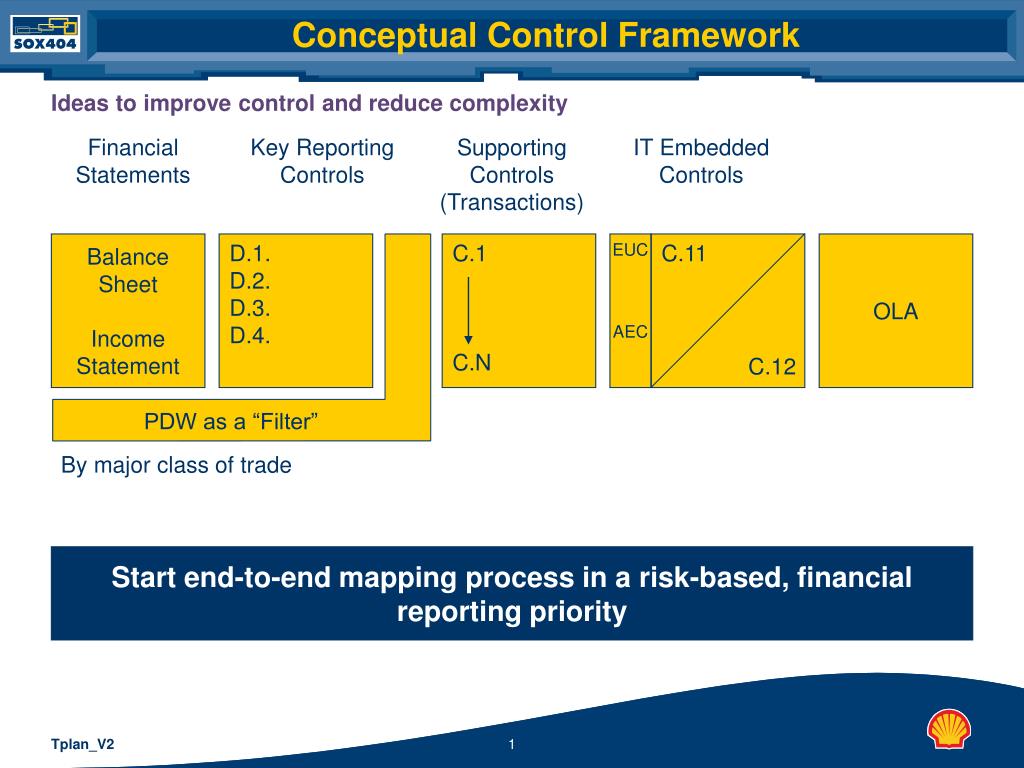 SOX404

Conceptual Control Framework

Ideas to improve control and reduce complexity

Financial Statements

Key Reporting Controls

Supporting Controls (Transactions)

IT Embedded Controls

Balance Sheet

Income Statement

D.1.
D.2.
D.3.
D.4.

C.1

C.N

EUC

AEC

C.11

C.12

OLA

PDW as a “Filter”

By major class of trade

Start end-to-end mapping process in a risk-based, financial reporting priority

Tplan_V2

1